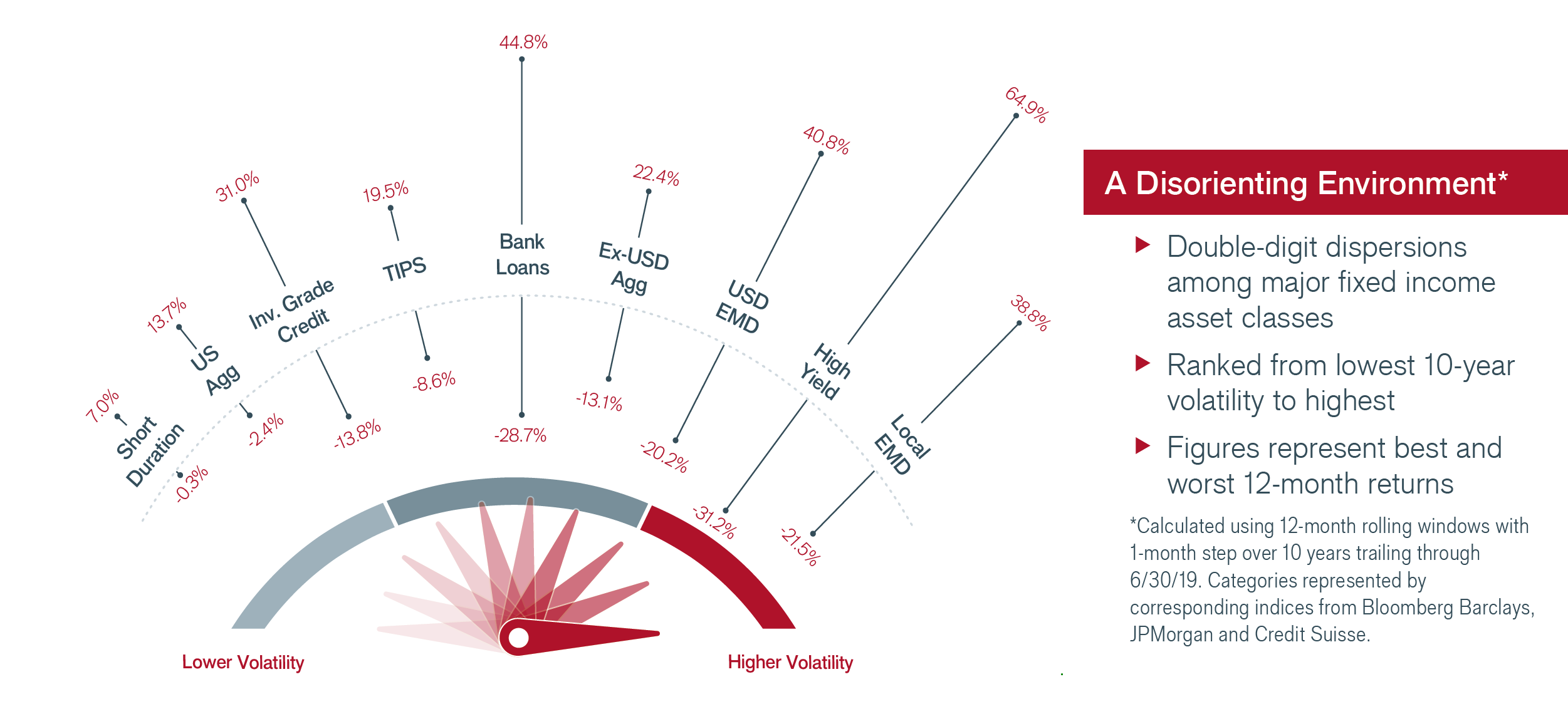 7.0%
Short Duration
-0.3%

13.7%
US Agg
-2.4%

31.0%
Inv. Grade Credit
-13.8%

19.5%
TIPS
-8.6%

44.8%
Bank Loans
-28.7%

22.4%
Ex-USD Agg
-13.1%

40.8%
USD EMD
-20.2%

64.9%
High Yield
-31.2%

38.8%
Local EMD
-21.5%

Lower Volatility

Higher Volatility

A Disorienting Environment*

▶ Double-digit dispersions among major fixed income asset classes

▶ Ranked from lowest 10-year volatility to highest

▶ Figures represent best and worst 12-month returns

*Calculated using 12-month rolling windows with 1-month step over 10 years trailing through 6/30/19. Categories represented by corresponding indices from Bloomberg Barclays, JPMorgan and Credit Suisse.